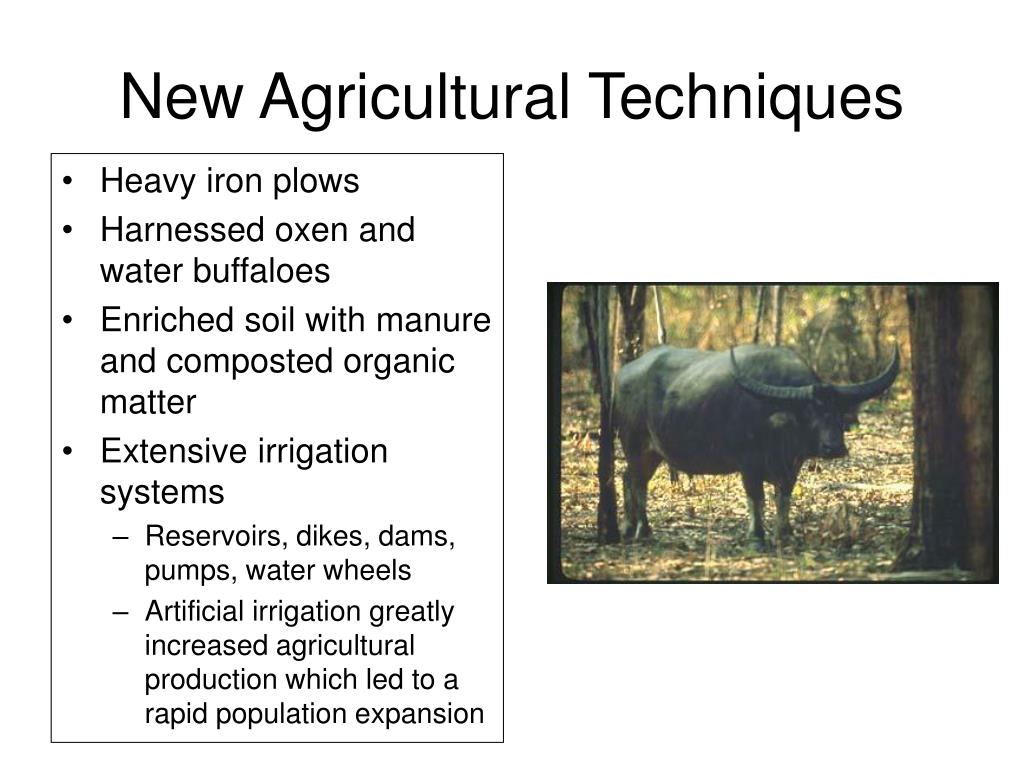 New Agricultural Techniques

• Heavy iron plows
• Harnessed oxen and water buffaloes
• Enriched soil with manure and composted organic matter
• Extensive irrigation systems
– Reservoirs, dikes, dams, pumps, water wheels
– Artificial irrigation greatly increased agricultural production which led to a rapid population expansion